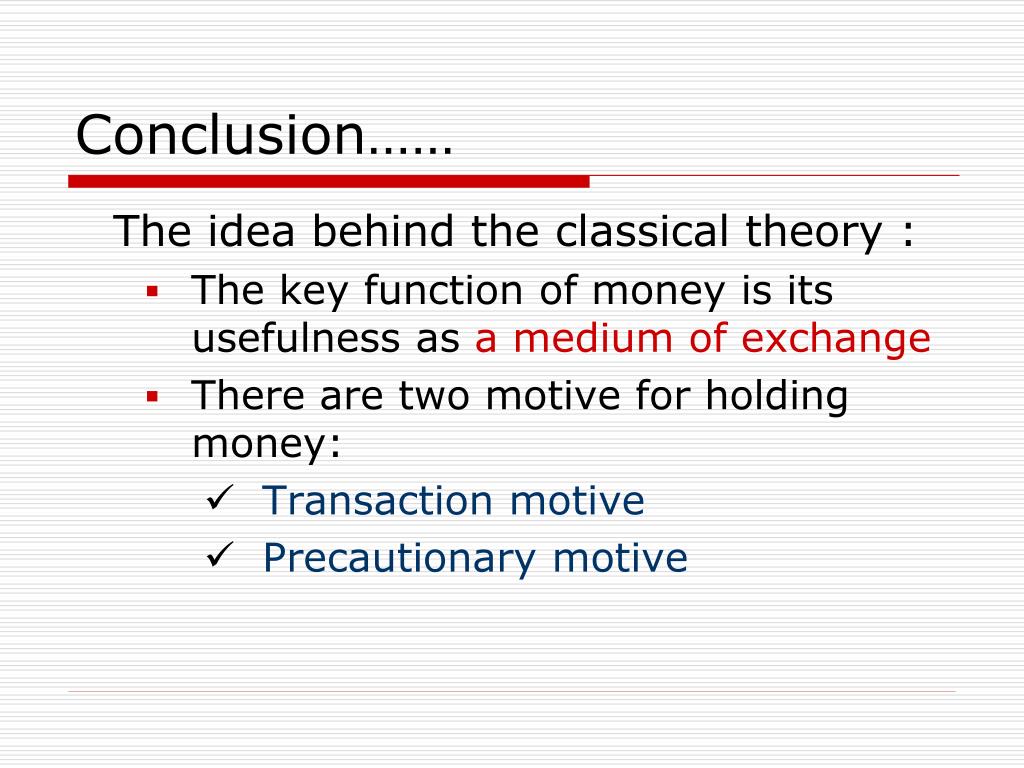 Conclusion……

The idea behind the classical theory :

▪ The key function of money is its usefulness as a medium of exchange
▪ There are two motive for holding money:
  ✓ Transaction motive
  ✓ Precautionary motive